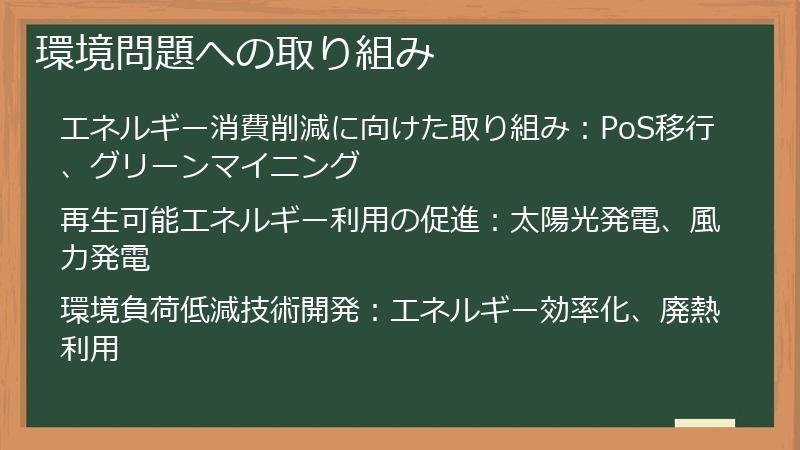 環境問題への取り組み

エネルギー消費削減に向けた取り組み：PoS移行、グリーンマイニング

再生可能エネルギー利用の促進：太陽光発電、風力発電

環境負荷低減技術開発：エネルギー効率化、廃熱利用